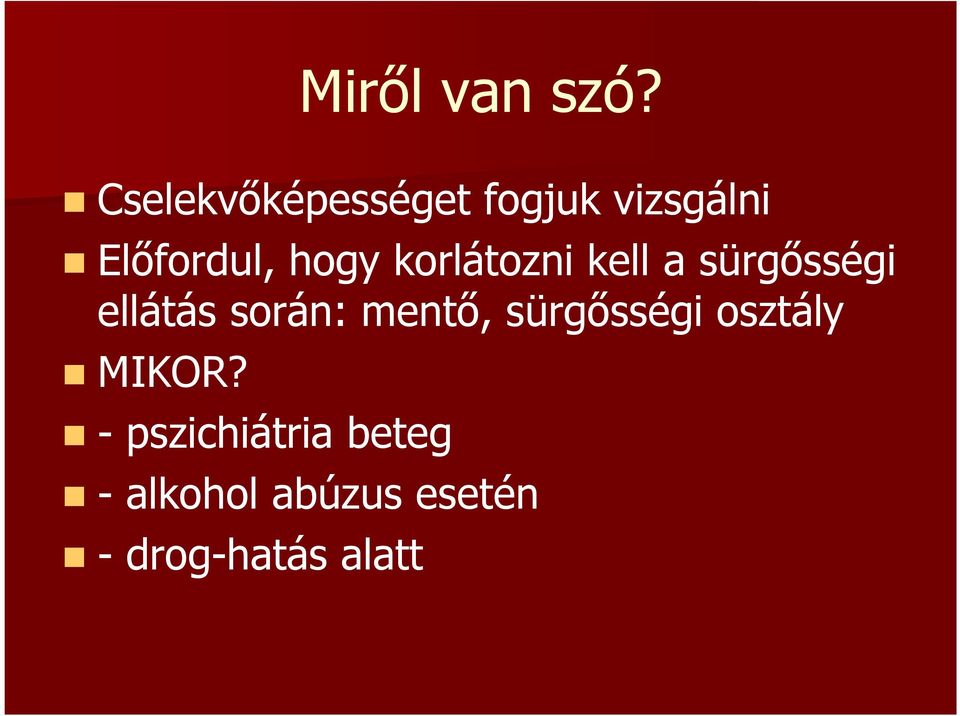 Miről van szó?

Cselekvőképességet fogjuk vizsgálni

Előfordul, hogy korlátozni kell a sürgősségi ellátás során: mentő, sürgősségi osztály

MIKOR?

- pszichiátria beteg

- alkohol abúzus esetén

- drog-hatás alatt